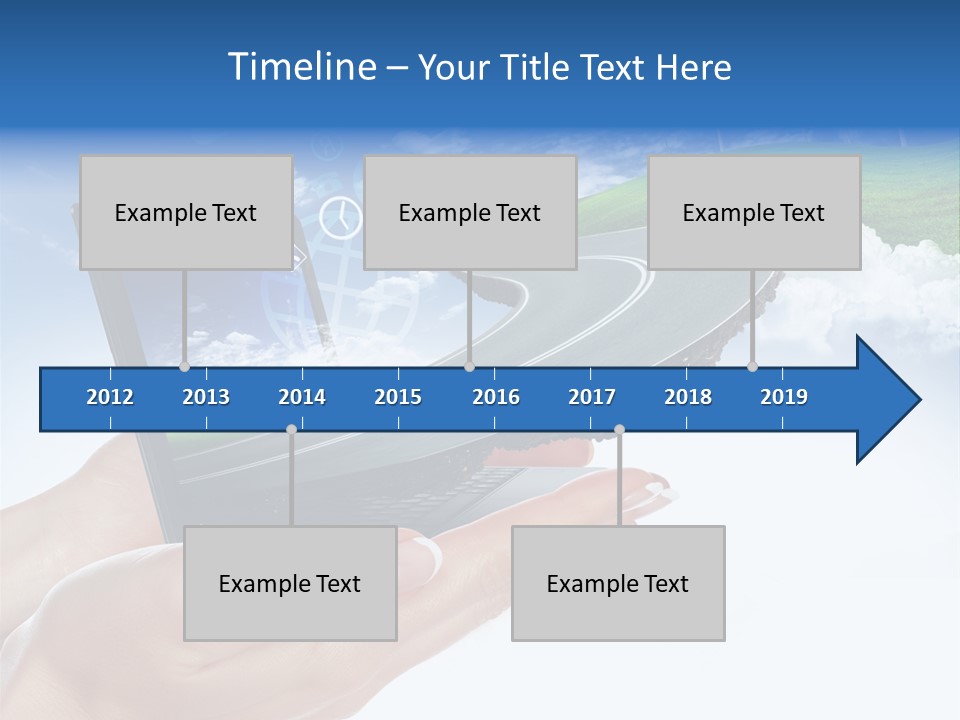 Timeline – Your Title Text Here

Example Text

Example Text

Example Text

2012 2013 2014 2015 2016 2017 2018 2019

Example Text

Example Text